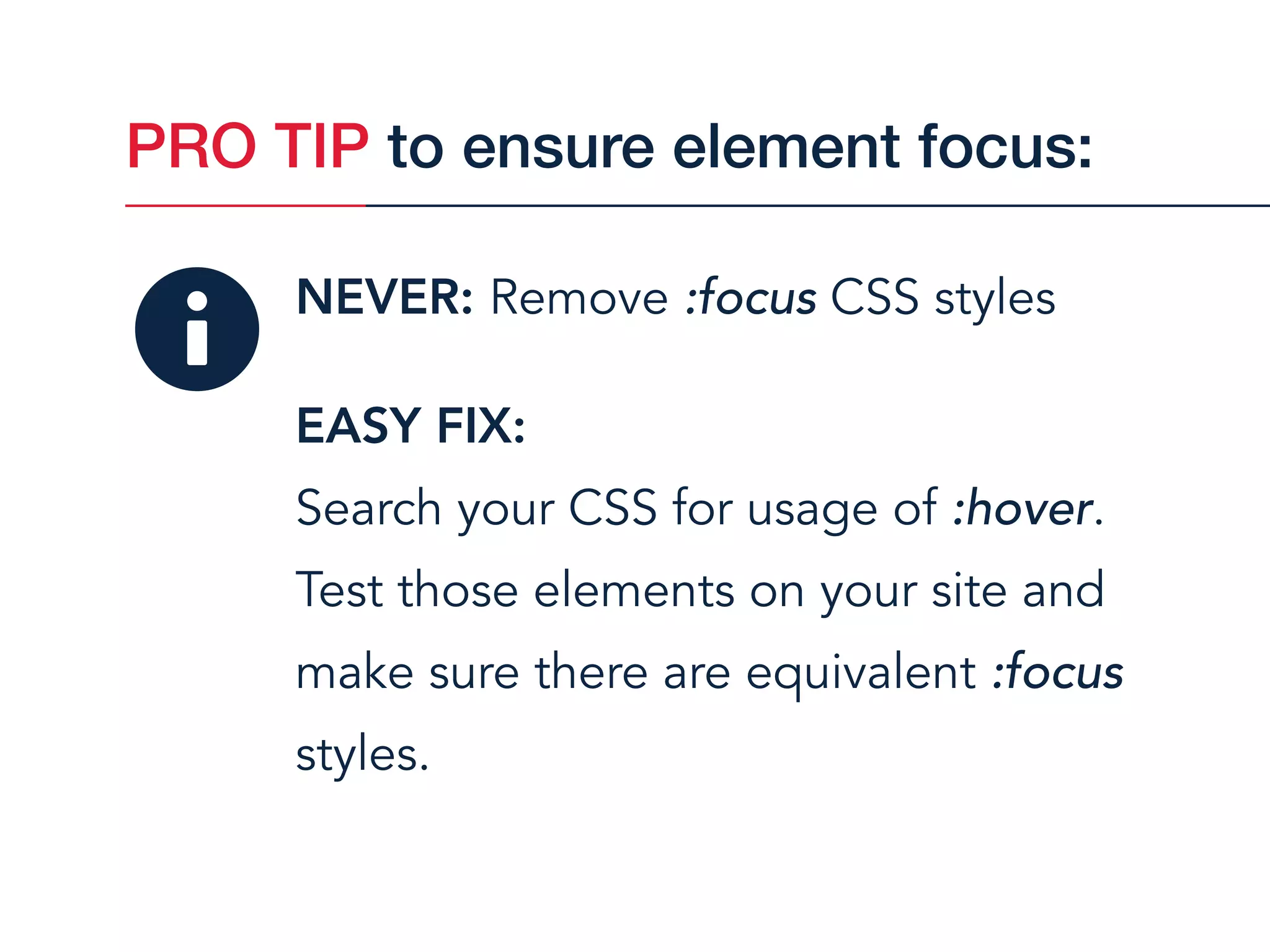 PRO TIP to ensure element focus:

NEVER: Remove :focus CSS styles

EASY FIX:
Search your CSS for usage of :hover. Test those elements on your site and make sure there are equivalent :focus styles.